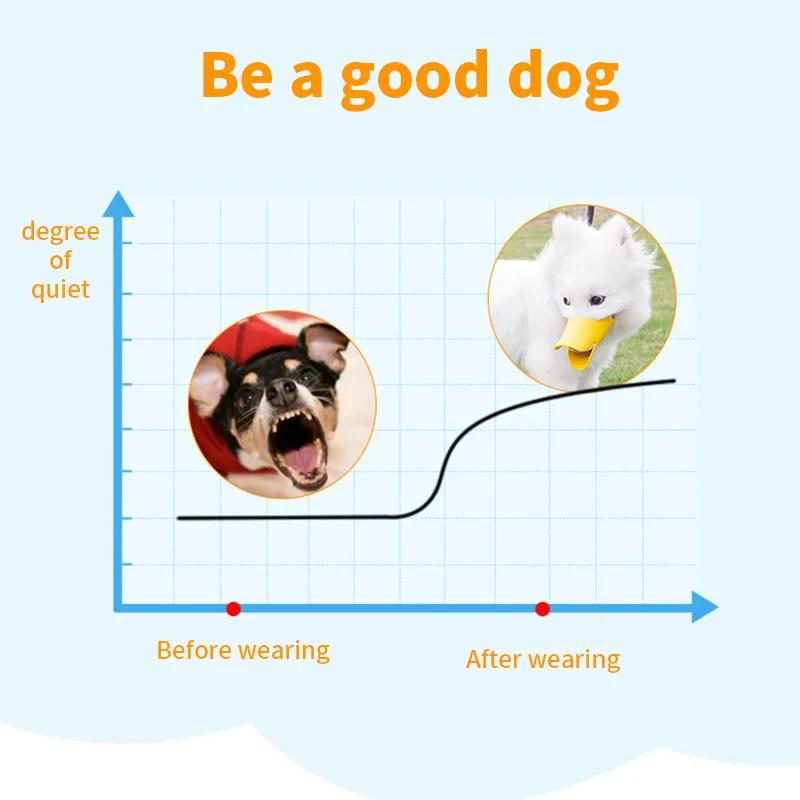 Be a good dog

degree of quiet

Before wearing

After wearing